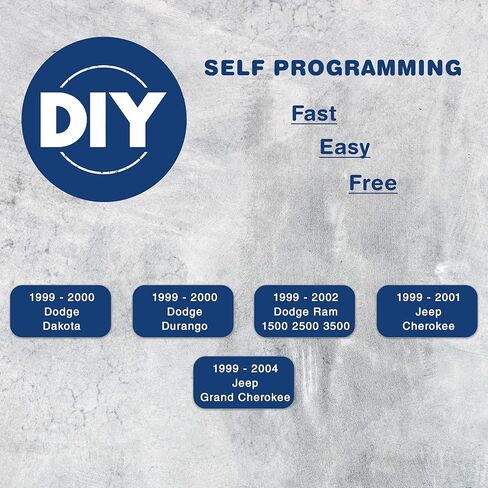 DIY

SELF PROGRAMMING

Fast

Easy

Free

1999 - 2000
Dodge
Dakota

1999 - 2000
Dodge
Durango

1999 - 2002
Dodge Ram
1500 2500 3500

1999 - 2001
Jeep
Cherokee

1999 - 2004
Jeep
Grand Cherokee